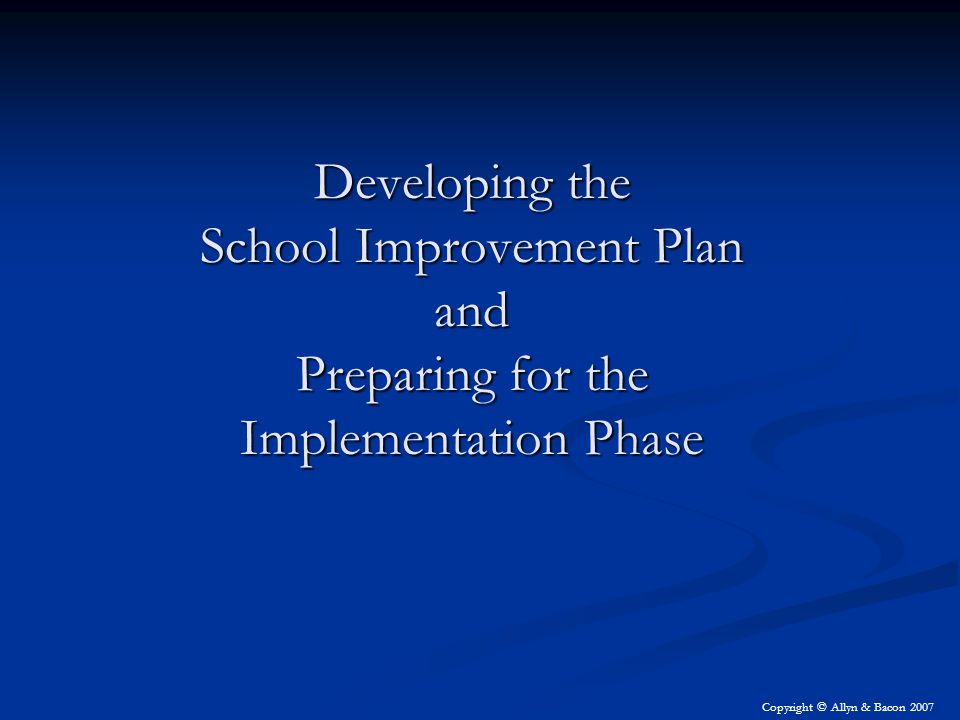 Developing the
School Improvement Plan
and
Preparing for the
Implementation Phase

Copyright © Allyn & Bacon 2007